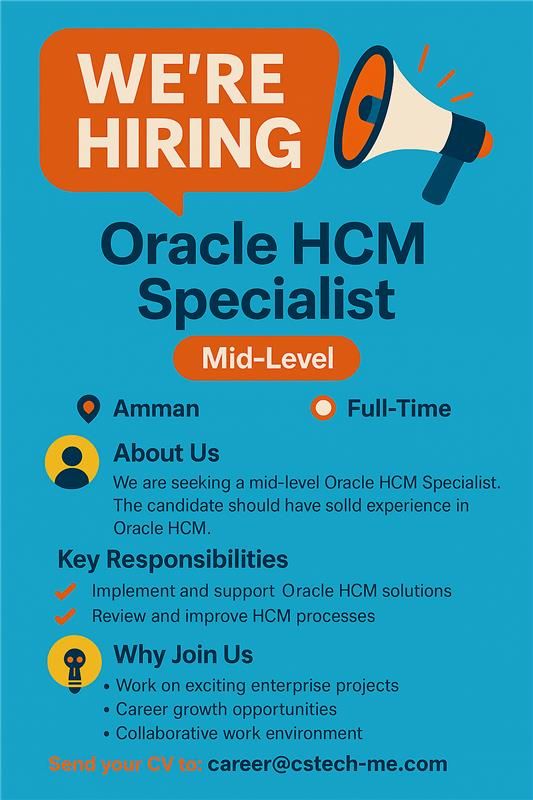 WE'RE HIRING

Oracle HCM Specialist

Mid-Level

Amman

Full-Time

About Us

We are seeking a mid-level Oracle HCM Specialist. The candidate should have solld experience in Oracle HCM.

Key Responsibilities

Implement and support Oracle HCM solutions

Review and improve HCM processes

Why Join Us

• Work on exciting enterprise projects
• Career growth opportunities
• Collaborative work environment

Send your CV to: career@cstech-me.com